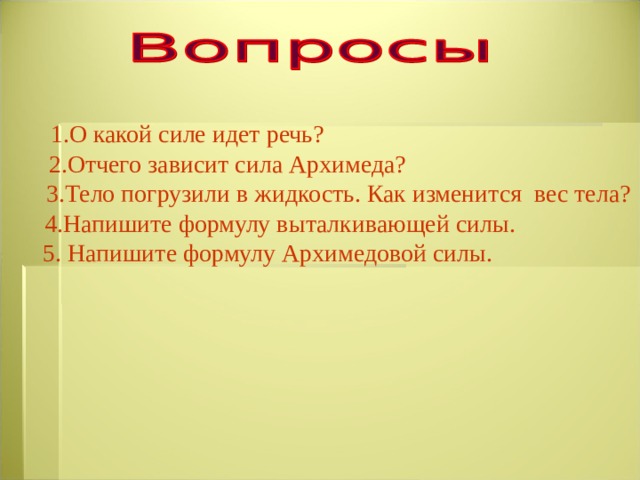 Вопросы

1.О какой силе идет речь?
2.Отчего зависит сила Архимеда?
3.Тело погрузили в жидкость. Как изменится вес тела?
4.Напишите формулу выталкивающей силы.
5. Напишите формулу Архимедовой силы.